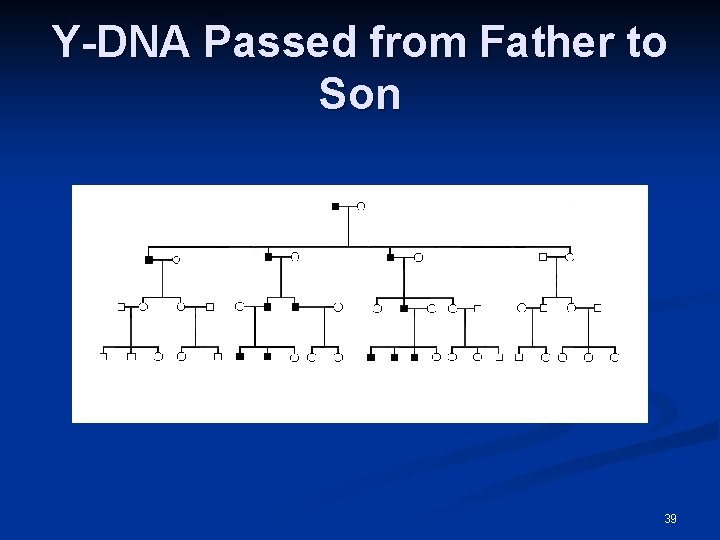 Y-DNA Passed from Father to Son

39